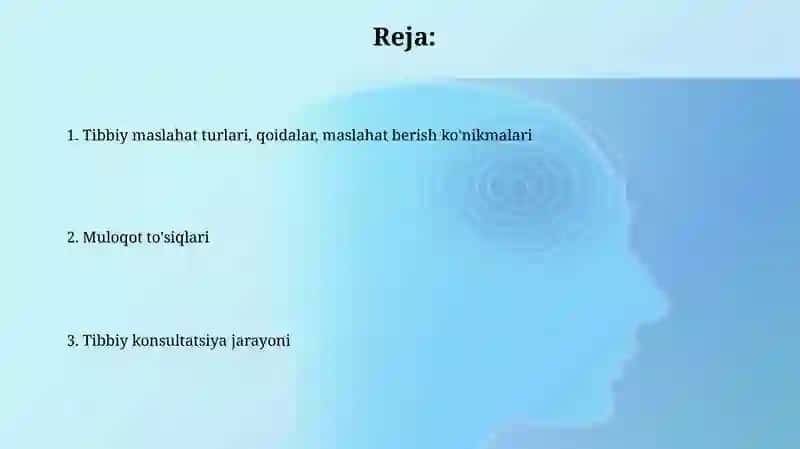 Reja:

1. Tibbiy maslahat turlari, qoidalar, maslahat berish ko'nikmalari

2. Muloqot to'siqlari

3. Tibbiy konsultatsiya jarayoni